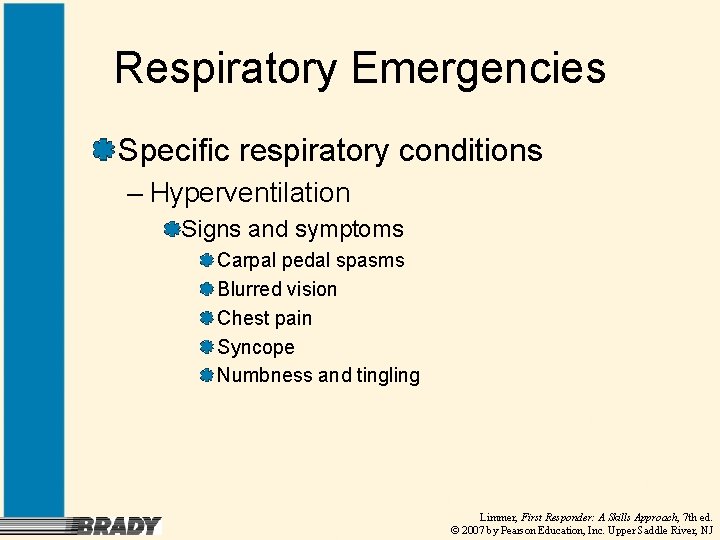 Respiratory Emergencies

Specific respiratory conditions

– Hyperventilation

Signs and symptoms

Carpal pedal spasms

Blurred vision

Chest pain

Syncope

Numbness and tingling

BRADY

Limmer, First Responder: A Skills Approach, 7th ed.
© 2007 by Pearson Education, Inc. Upper Saddle River, NJ